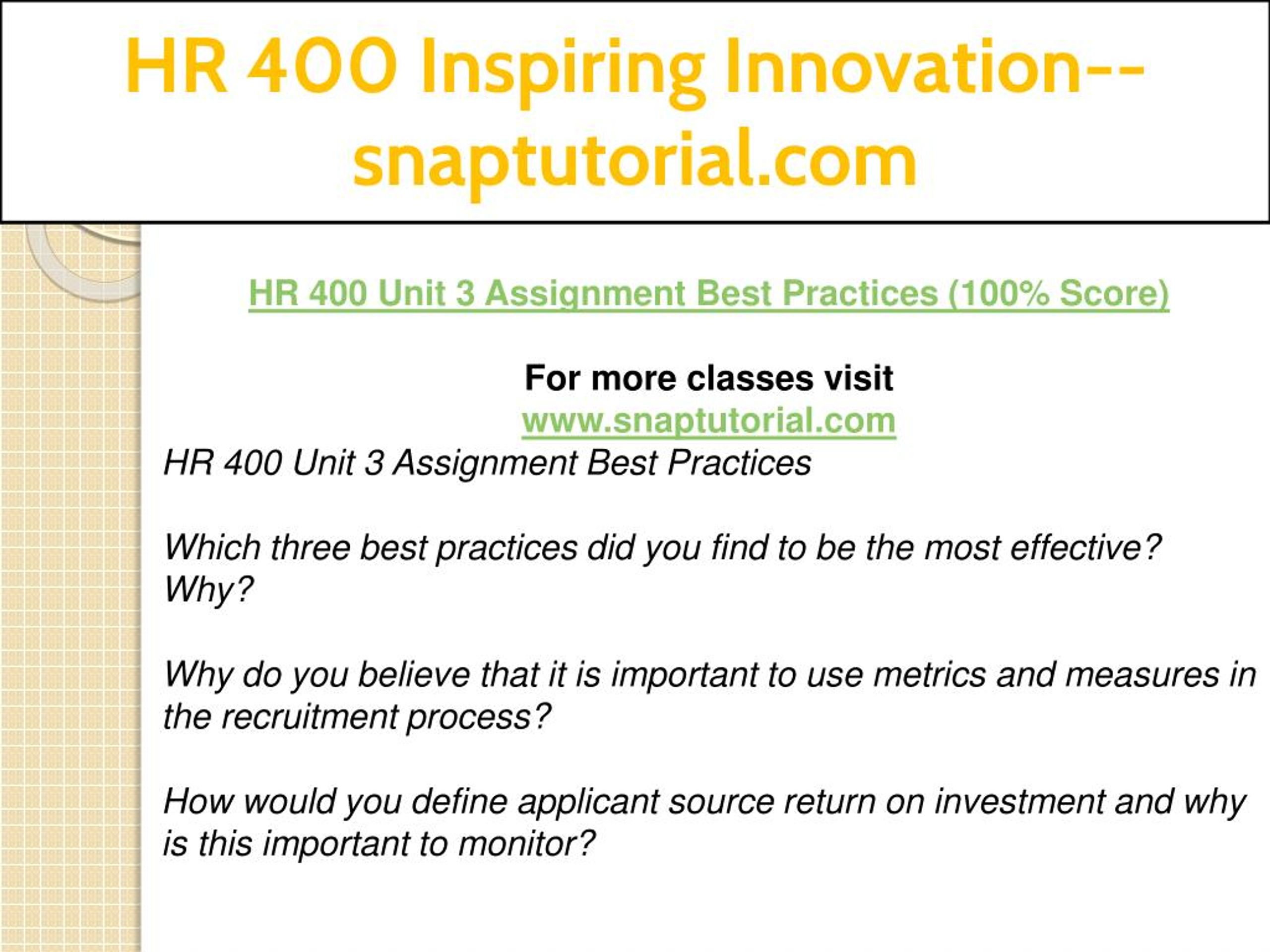 HR 400 Inspiring Innovation--snaptutorial.com

HR 400 Unit 3 Assignment Best Practices (100% Score)

For more classes visit
www.snaptutorial.com
HR 400 Unit 3 Assignment Best Practices

Which three best practices did you find to be the most effective? Why?

Why do you believe that it is important to use metrics and measures in the recruitment process?

How would you define applicant source return on investment and why is this important to monitor?